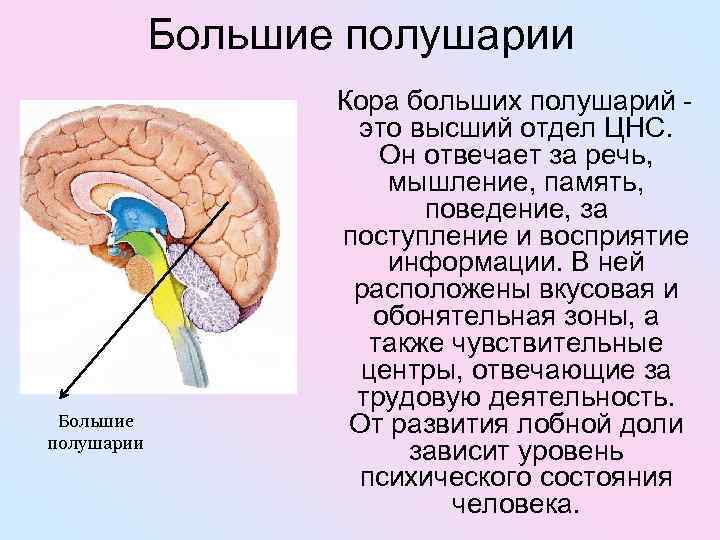 Большие полушарии

Кора больших полушарий - это высший отдел ЦНС. Он отвечает за речь, мышление, память, поведение, за поступление и восприятие информации. В ней расположены вкусовая и обонятельная зоны, а также чувствительные центры, отвечающие за трудовую деятельность. От развития лобной доли зависит уровень психического состояния человека.

Большие полушарии